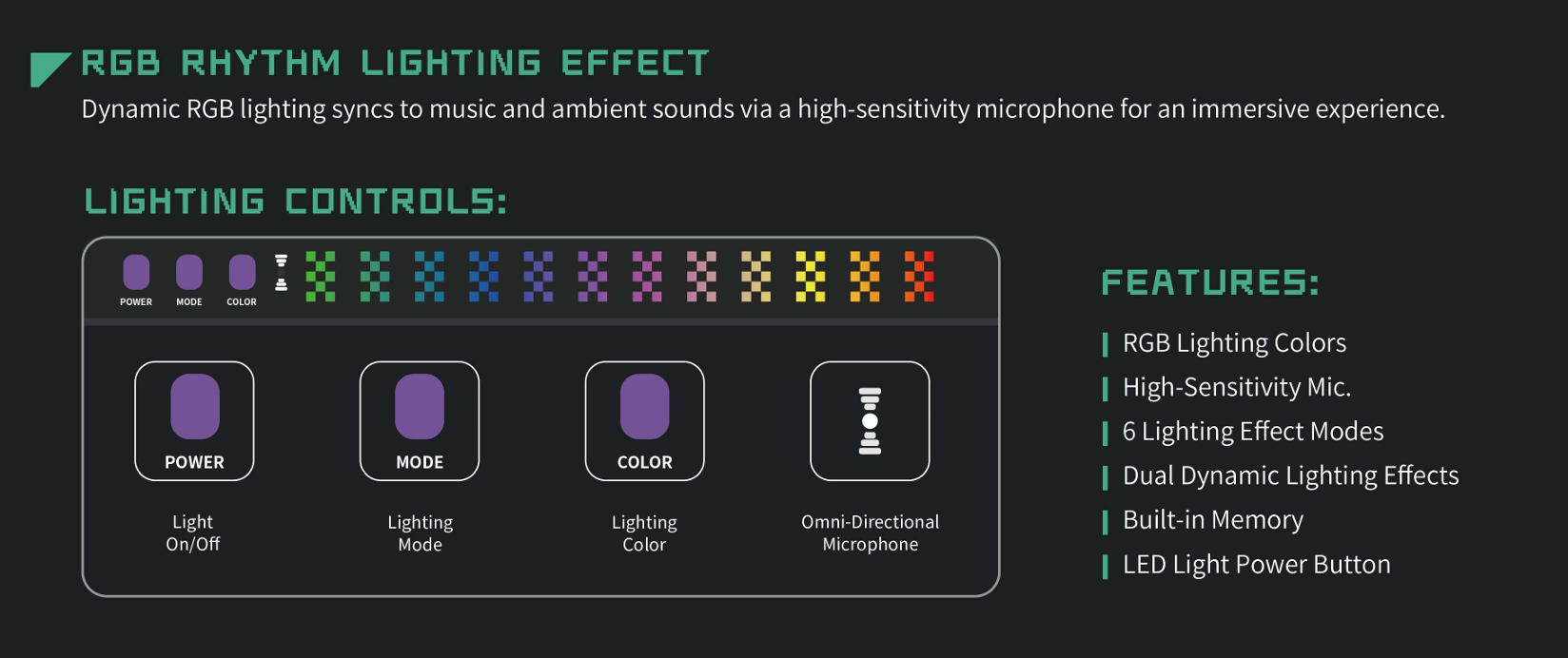 RGB RHYTHM LIGHTING EFFECT
Dynamic RGB lighting syncs to music and ambient sounds via a high-sensitivity microphone for an immersive experience.

LIGHTING CONTROLS:

POWER MODE COLOR

POWER
Light On/Off

MODE
Lighting Mode

COLOR
Lighting Color

Omni-Directional Microphone

FEATURES:
RGB Lighting Colors
High-Sensitivity Mic.
6 Lighting Effect Modes
Dual Dynamic Lighting Effects
Built-in Memory
LED Light Power Button